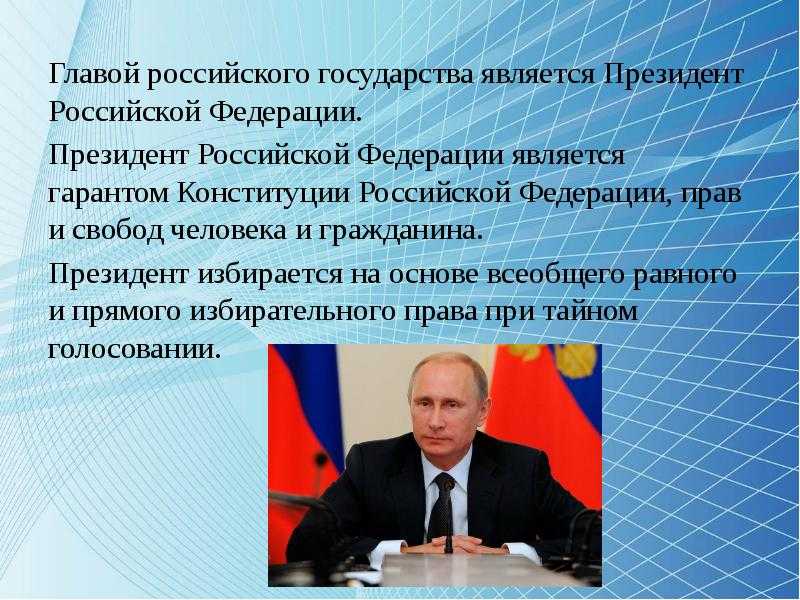 Главой российского государства является Президент Российской Федерации.

Президент Российской Федерации является гарантом Конституции Российской Федерации, прав и свобод человека и гражданина.

Президент избирается на основе всеобщего равного и прямого избирательного права при тайном голосовании.